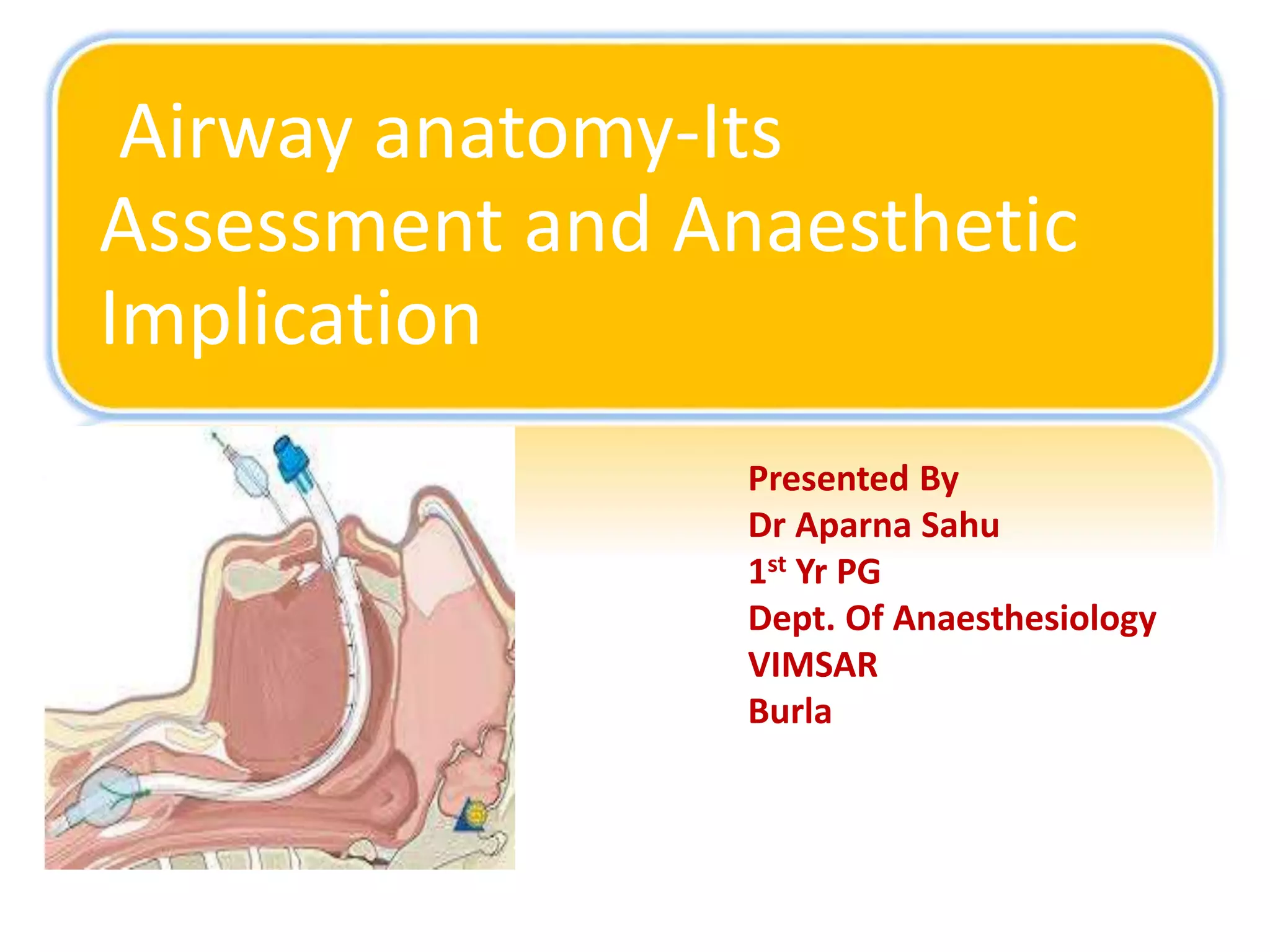 Airway anatomy-Its Assessment and Anaesthetic Implication

Presented By
Dr Aparna Sahu
1$^{st}$ Yr PG
Dept. Of Anaesthesiology
VIMSAR
Burla